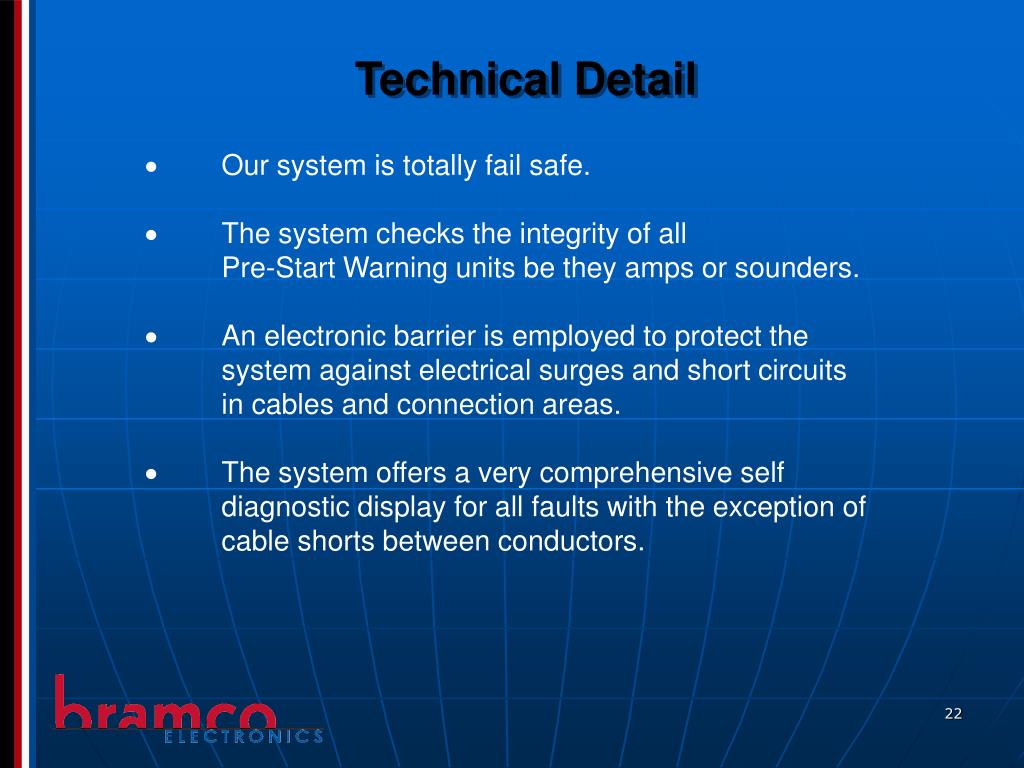 Technical Detail

• Our system is totally fail safe.

• The system checks the integrity of all Pre-Start Warning units be they amps or sounders.

• An electronic barrier is employed to protect the system against electrical surges and short circuits in cables and connection areas.

• The system offers a very comprehensive self diagnostic display for all faults with the exception of cable shorts between conductors.

bramco ELECTRONICS

22